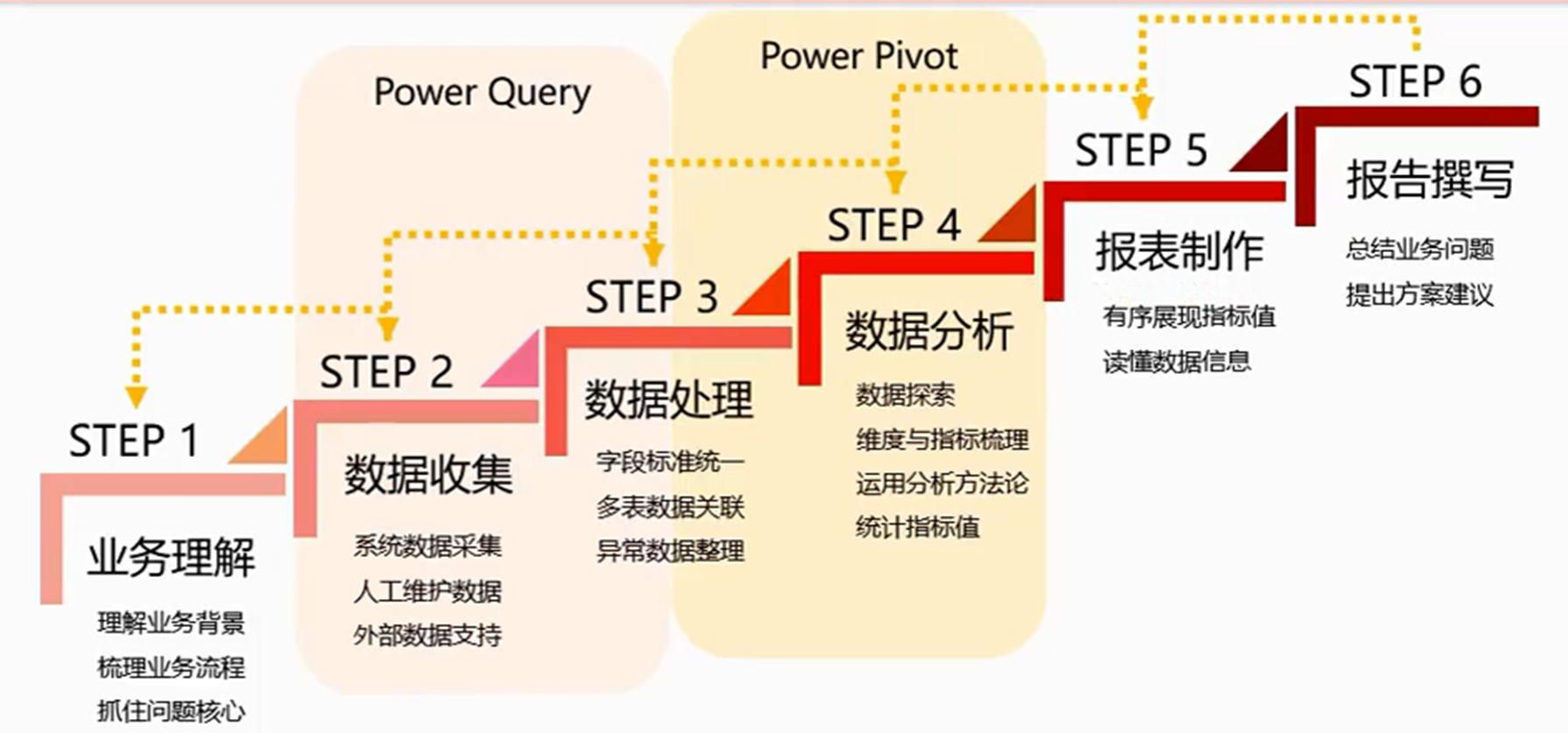 Power Query

Power Pivot

STEP 1
业务理解
理解业务背景
梳理业务流程
抓住问题核心

STEP 2
数据收集
系统数据采集
人工维护数据
外部数据支持

STEP 3
数据处理
字段标准统一
多表数据关联
异常数据整理

STEP 4
数据分析
数据探索
维度与指标梳理
运用分析方法论
统计指标值

STEP 5
报表制作
有序展现指标值
读懂数据信息

STEP 6
报告撰写
总结业务问题
提出方案建议